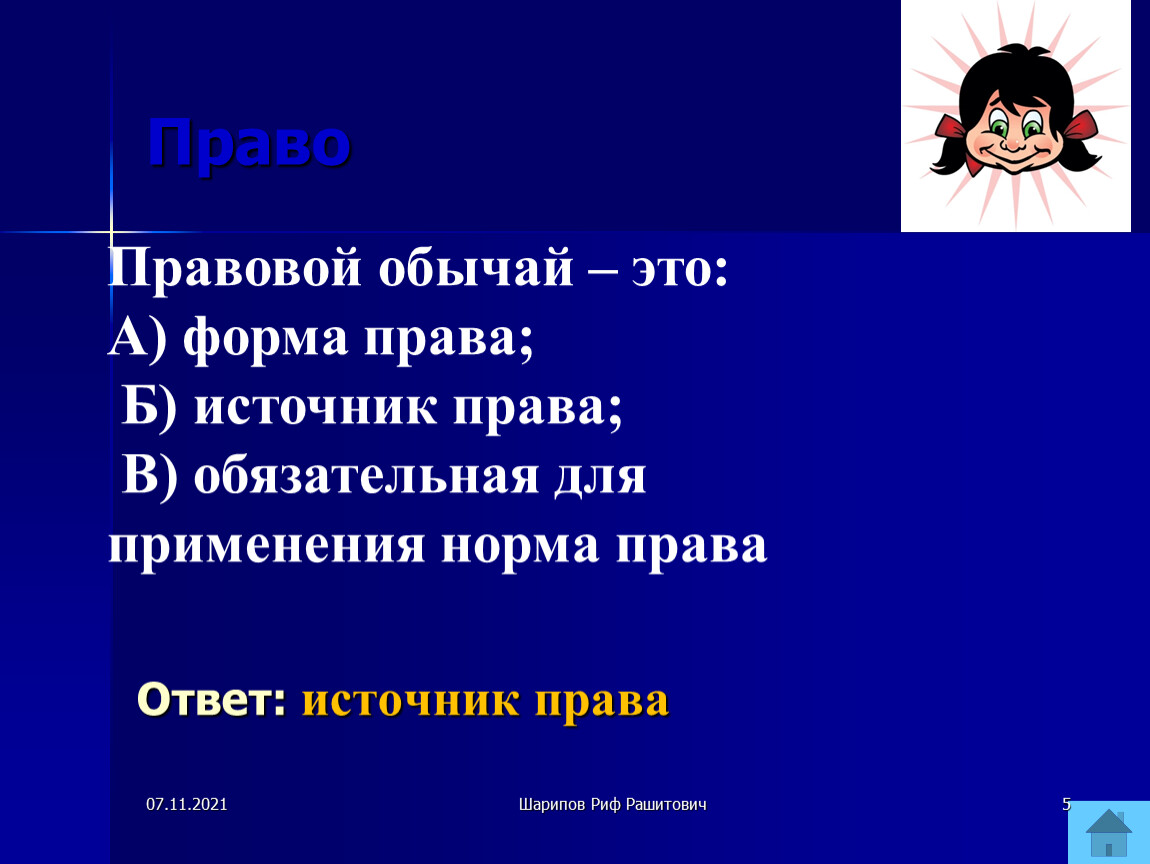 Право

Правовой обычай – это:
А) форма права;
Б) источник права;
В) обязательная для применения норма права

Ответ: источник права

07.11.2021

Шарипов Риф Рашитович

5